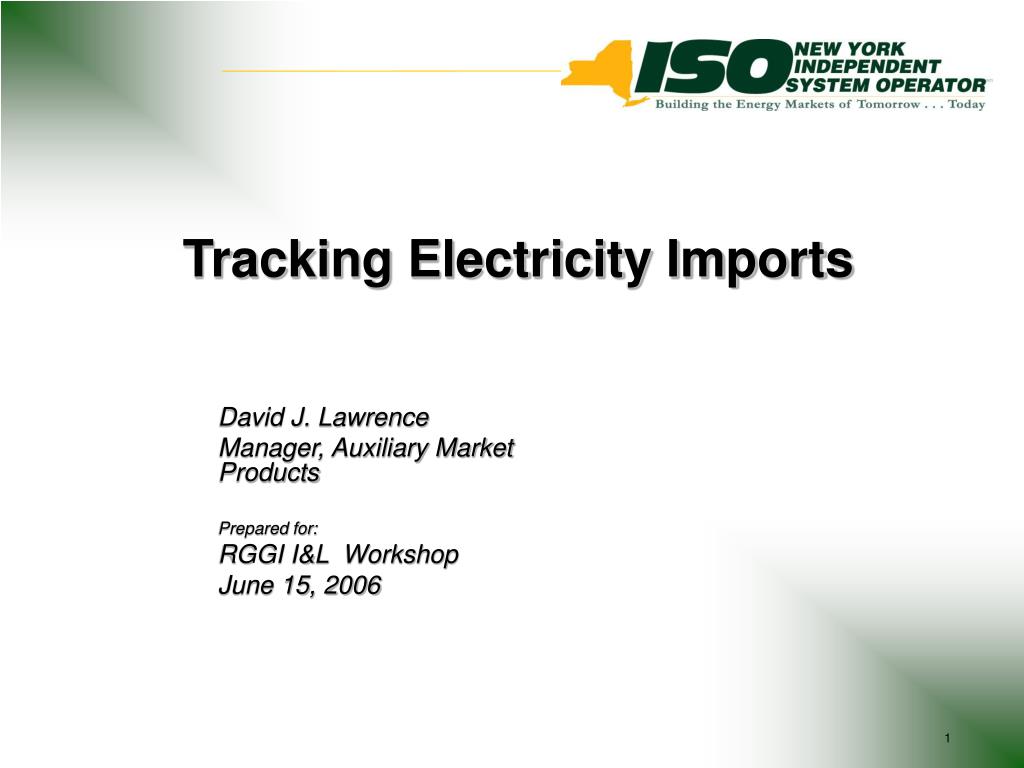 ISO NEW YORK INDEPENDENT SYSTEM OPERATOR
Building the Energy Markets of Tomorrow . . . Today

Tracking Electricity Imports

David J. Lawrence
Manager, Auxiliary Market Products

Prepared for:
RGGI I&L Workshop
June 15, 2006

1